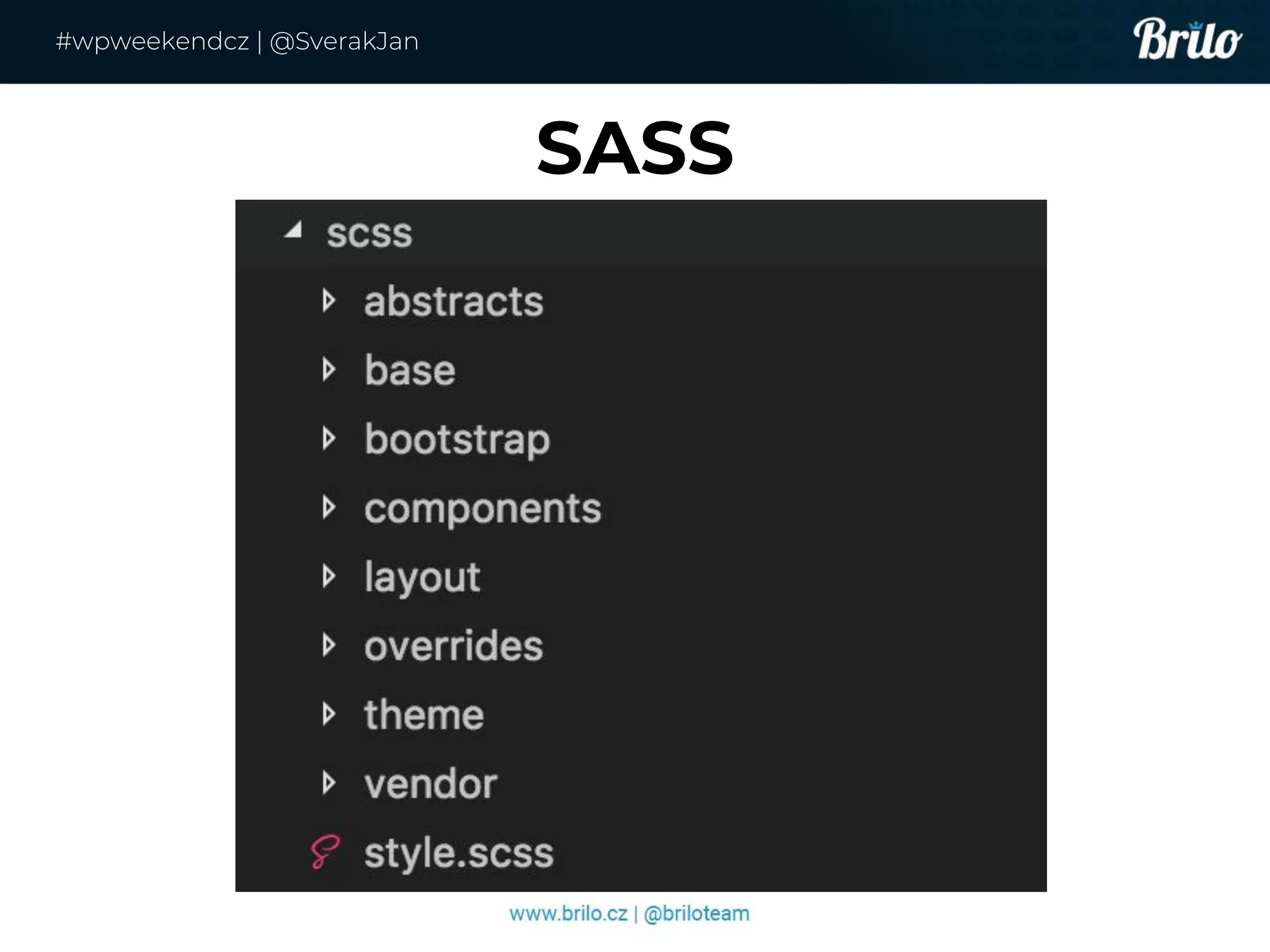 #wpweekendcz | @SverakJan

Brilo

SASS

scss
abstracts
base
bootstrap
components
layout
overrides
theme
vendor
style.scss

www.brilo.cz | @briloteam